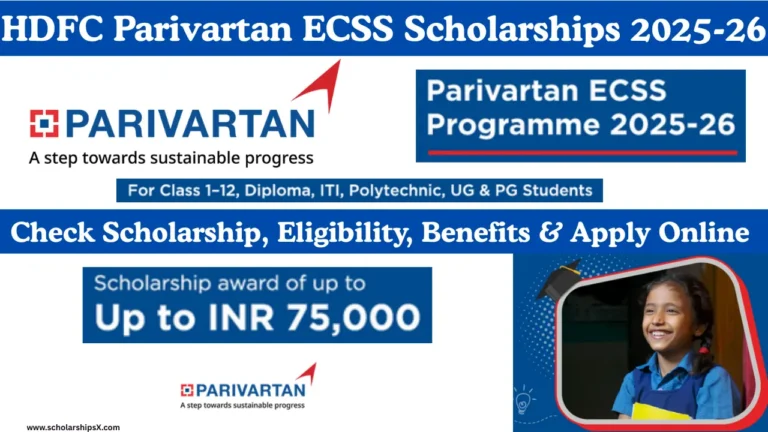 HDFC Parivartan ECSS Scholarships 2025-26

PARIVARTAN
A step towards sustainable progress

Parivartan ECSS Programme 2025-26

For Class 1–12, Diploma, ITI, Polytechnic, UG & PG Students

Check Scholarship, Eligibility, Benefits & Apply Online

Scholarship award of up to
Up to INR 75,000

PARIVARTAN
A step towards sustainable progress

www.scholarshipsX.com